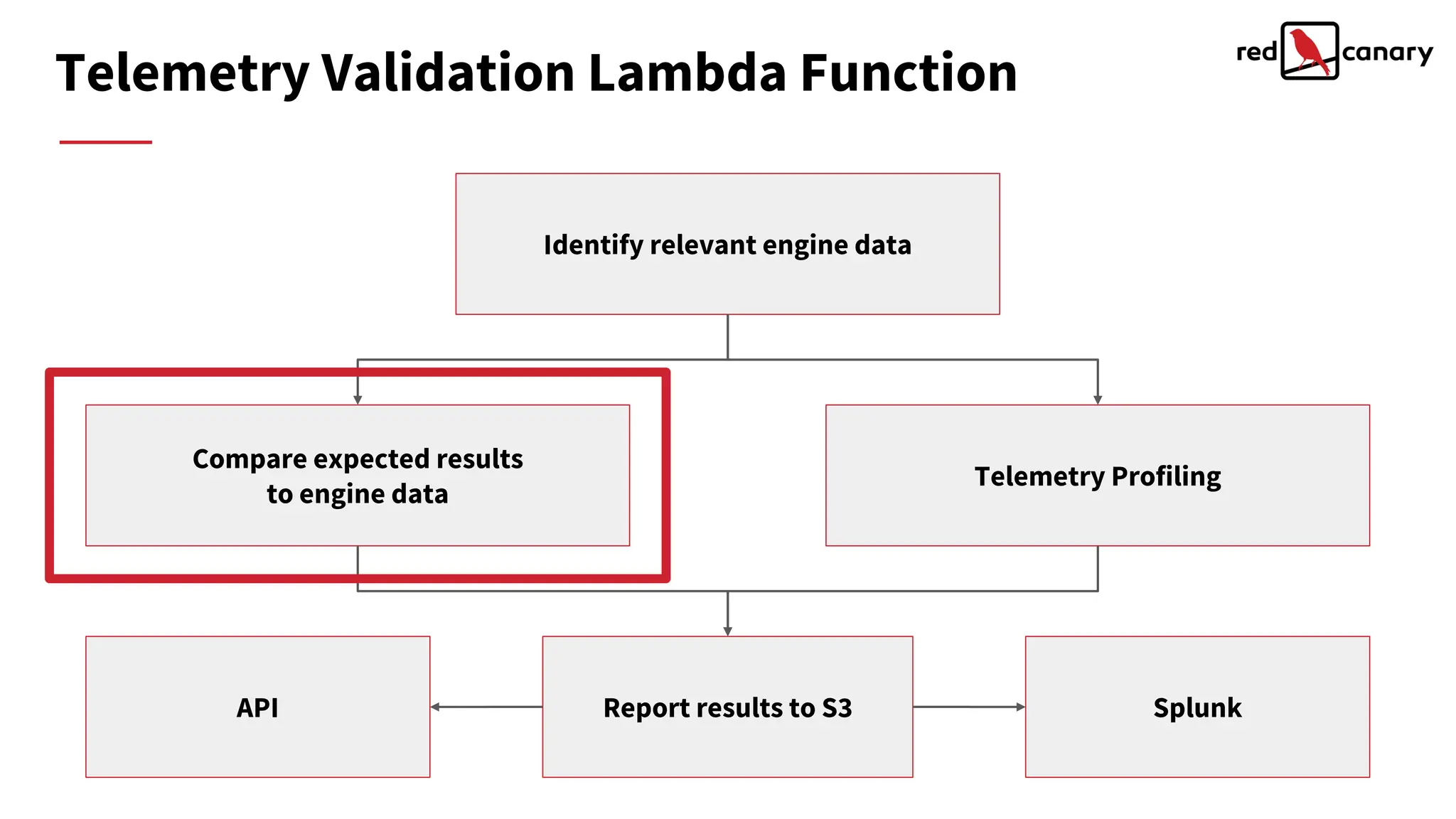 Telemetry Validation Lambda Function

red canary

Identify relevant engine data

Compare expected results to engine data

Telemetry Profiling

API

Report results to S3

Splunk